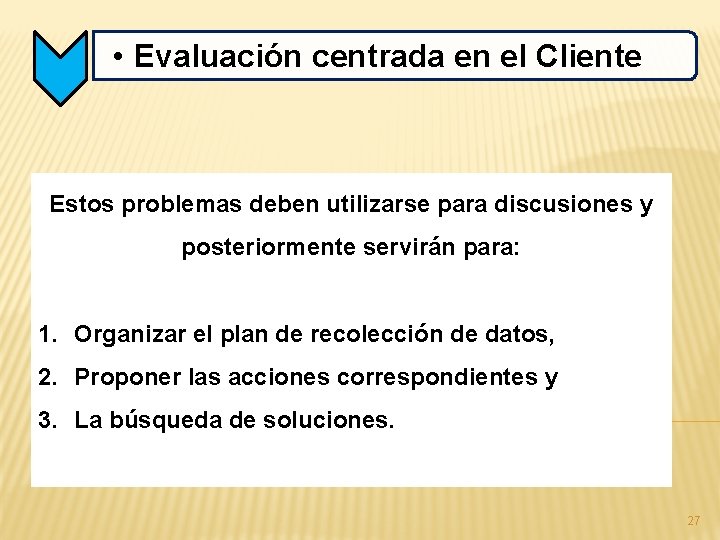 • Evaluación centrada en el Cliente

Estos problemas deben utilizarse para discusiones y posteriormente servirán para:

1. Organizar el plan de recolección de datos,
2. Proponer las acciones correspondientes y
3. La búsqueda de soluciones.

27